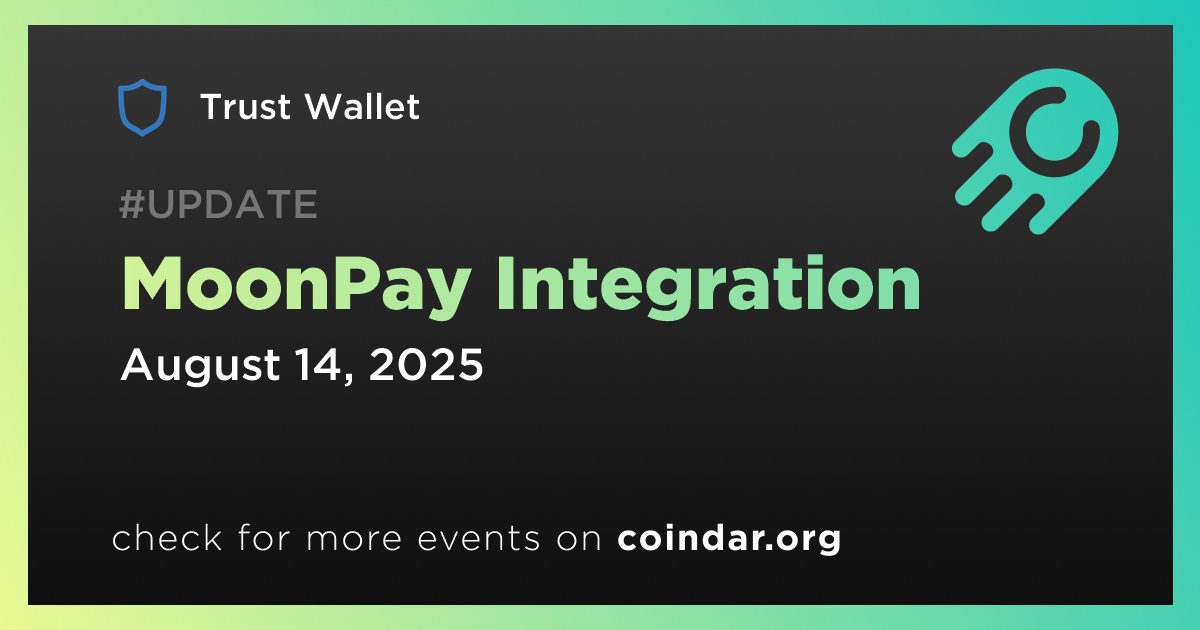 Trust Wallet

#UPDATE

MoonPay Integration

August 14, 2025

check for more events on coindar.org